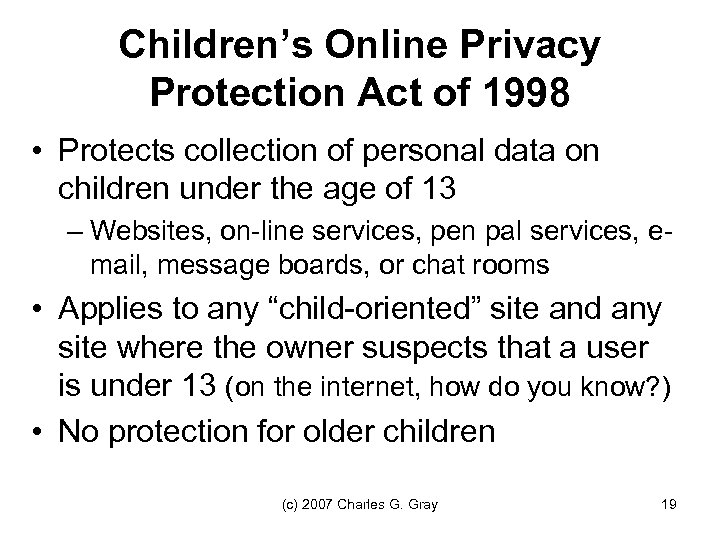 Children's Online Privacy Protection Act of 1998

• Protects collection of personal data on children under the age of 13
  – Websites, on-line services, pen pal services, e-mail, message boards, or chat rooms
• Applies to any "child-oriented" site and any site where the owner suspects that a user is under 13 (on the internet, how do you know?)
• No protection for older children

(c) 2007 Charles G. Gray

19